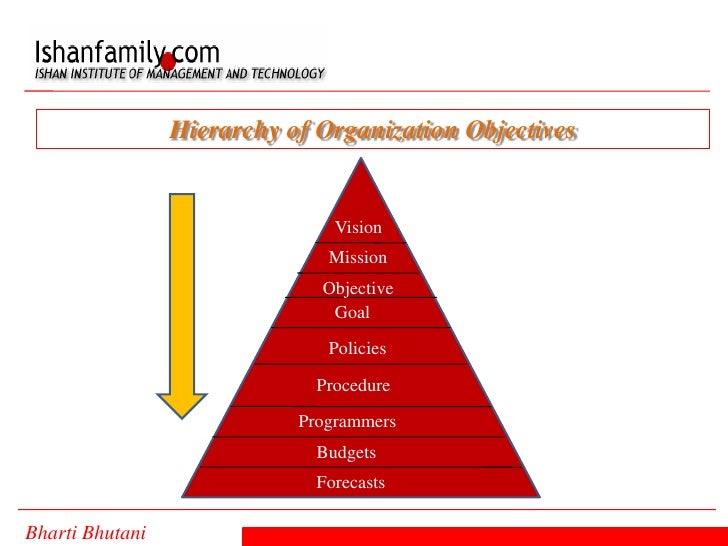 Ishanfamily.com
ISHAN INSTITUTE OF MANAGEMENT AND TECHNOLOGY

Hierarchy of Organization Objectives

Vision
Mission
Objective
Goal
Policies
Procedure
Programmers
Budgets
Forecasts

Bharti Bhutani